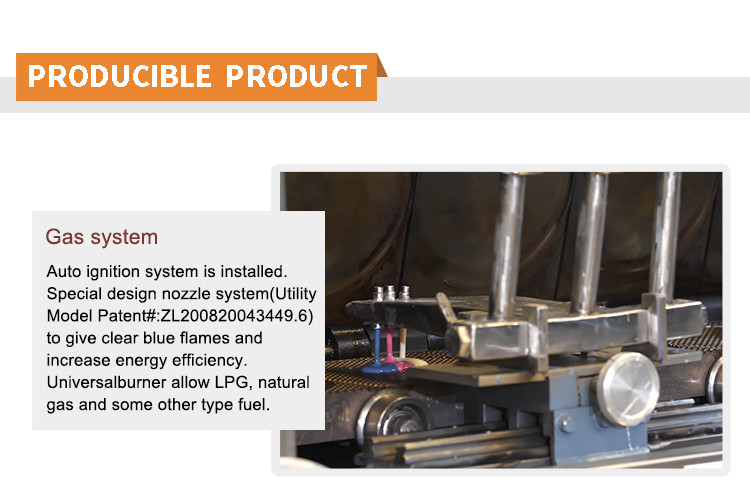 PRODUCIBLE PRODUCT

Gas system

Auto ignition system is installed. Special design nozzle system(Utility Model Patent#:ZL200820043449.6) to give clear blue flames and increase energy efficiency. Universalburner allow LPG, natural gas and some other type fuel.